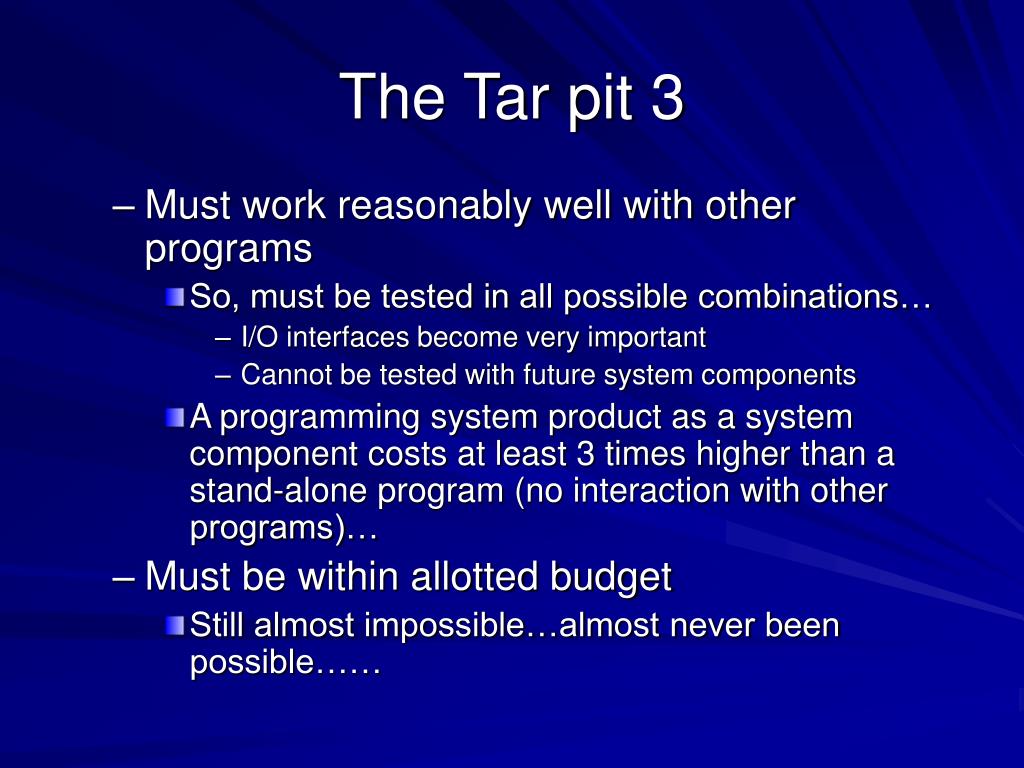 The Tar pit 3

– Must work reasonably well with other programs

So, must be tested in all possible combinations…

– I/O interfaces become very important

– Cannot be tested with future system components

A programming system product as a system component costs at least 3 times higher than a stand-alone program (no interaction with other programs)…

– Must be within allotted budget

Still almost impossible…almost never been possible……